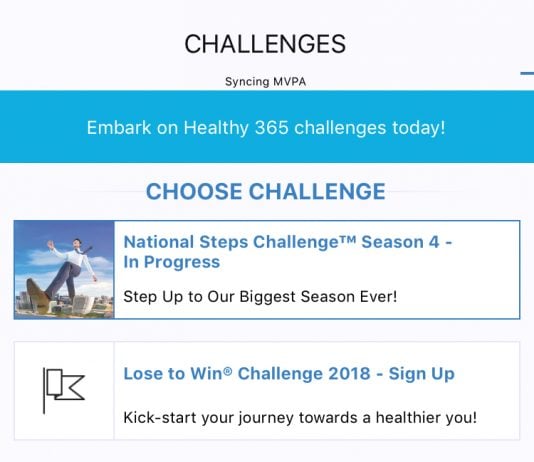 CHALLENGES

Syncing MVPA

Embark on Healthy 365 challenges today!

CHOOSE CHALLENGE

National Steps Challenge™ Season 4 - In Progress

Step Up to Our Biggest Season Ever!

Lose to Win® Challenge 2018 - Sign Up

Kick-start your journey towards a healthier you!